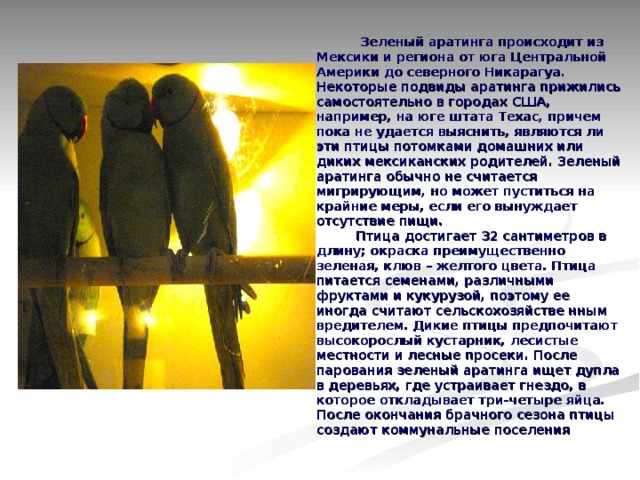 Зеленый аратинга происходит из Мексики и региона от юга Центральной Америки до северного Никарагуа. Некоторые подвиды аратинга прижились самостоятельно в городах США, например, на юге штата Техас, причем пока не удается выяснить, являются ли эти птицы потомками домашних или диких мексиканских родителей. Зеленый аратинга обычно не считается мигрирующим, но может пуститься на крайние меры, если его вынуждает отсутствие пищи.

Птица достигает 32 сантиметров в длину; окраска преимущественно зеленая, клюв – желтого цвета. Птица питается семенами, различными фруктами и кукурузой, поэтому ее иногда считают сельскохозяйстве нным вредителем. Дикие птицы предпочитают высокорослый кустарник, лесистые местности и лесные просеки. После парования зеленый аратинга ищет дупла в деревьях, где устраивает гнездо, в которое откладывает три-четыре яйца. После окончания брачного сезона птицы создают коммунальные поселения